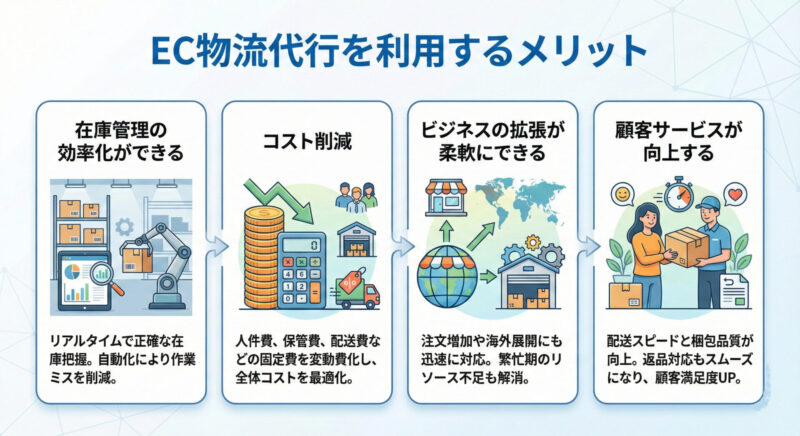 EC物流代行を利用するメリット

在庫管理の効率化ができる

リアルタイムで正確な在庫把握。自動化により作業ミスを削減。

コスト削減

人件費、保管費、配送費などの固定費を変動費化し、全体コストを最適化。

ビジネスの拡張が柔軟にできる

注文増加や海外展開にも迅速に対応。繁忙期のリソース不足も解消。

顧客サービスが向上する

配送スピードと梱包品質が向上。返品対応もスムーズになり、顧客満足度UP。